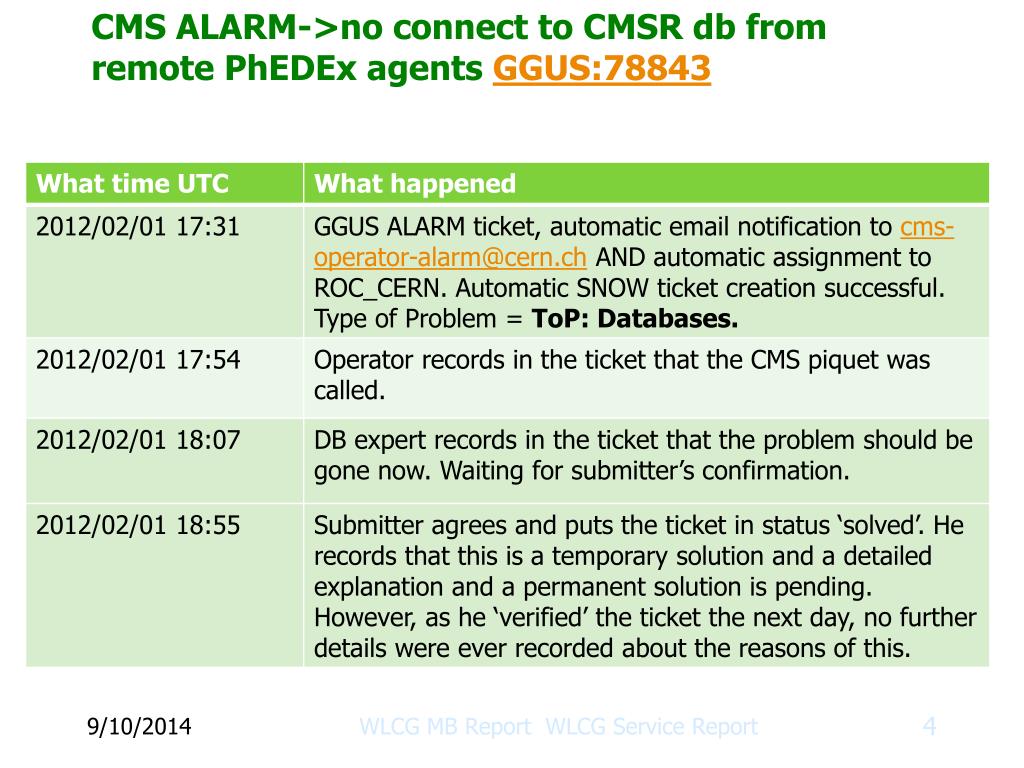 CMS ALARM->no connect to CMSR db from remote PhEDEx agents GGUS:78843

| What time UTC | What happened |
|---|---|
| 2012/02/01 17:31 | GGUS ALARM ticket, automatic email notification to cms-operator-alarm@cern.ch AND automatic assignment to ROC_CERN. Automatic SNOW ticket creation successful. Type of Problem = **ToP: Databases.** |
| 2012/02/01 17:54 | Operator records in the ticket that the CMS piquet was called. |
| 2012/02/01 18:07 | DB expert records in the ticket that the problem should be gone now. Waiting for submitter's confirmation. |
| 2012/02/01 18:55 | Submitter agrees and puts the ticket in status 'solved'. He records that this is a temporary solution and a detailed explanation and a permanent solution is pending. However, as he 'verified' the ticket the next day, no further details were ever recorded about the reasons of this. |

9/10/2014 WLCG MB Report WLCG Service Report 4